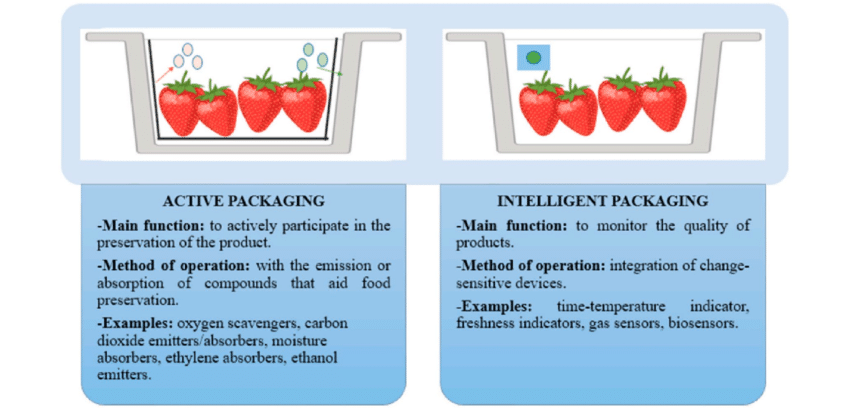 ACTIVE PACKAGING

-Main function: to actively participate in the preservation of the product.

-Method of operation: with the emission or absorption of compounds that aid food preservation.

-Examples: oxygen scavengers, carbon dioxide emitters/absorbers, moisture absorbers, ethylene absorbers, ethanol emitters.

INTELLIGENT PACKAGING

-Main function: to monitor the quality of products.

-Method of operation: integration of change-sensitive devices.

-Examples: time-temperature indicator, freshness indicators, gas sensors, biosensors.